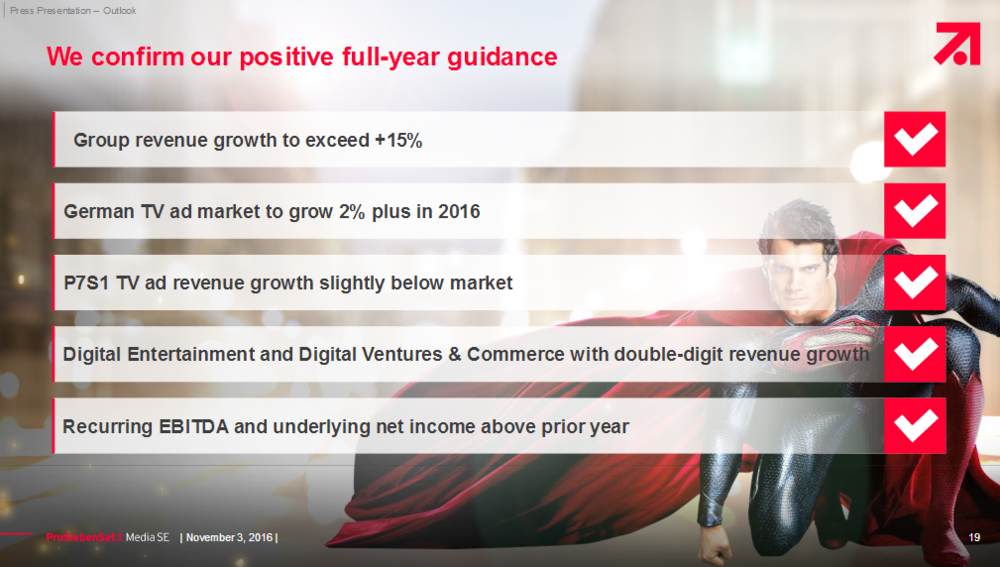 Press Presentation – Outlook

We confirm our positive full-year guidance

Group revenue growth to exceed +15%

German TV ad market to grow 2% plus in 2016

P7S1 TV ad revenue growth slightly below market

Digital Entertainment and Digital Ventures & Commerce with double-digit revenue growth

Recurring EBITDA and underlying net income above prior year

ProSiebenSat.1 Media SE | November 3, 2016 |

19